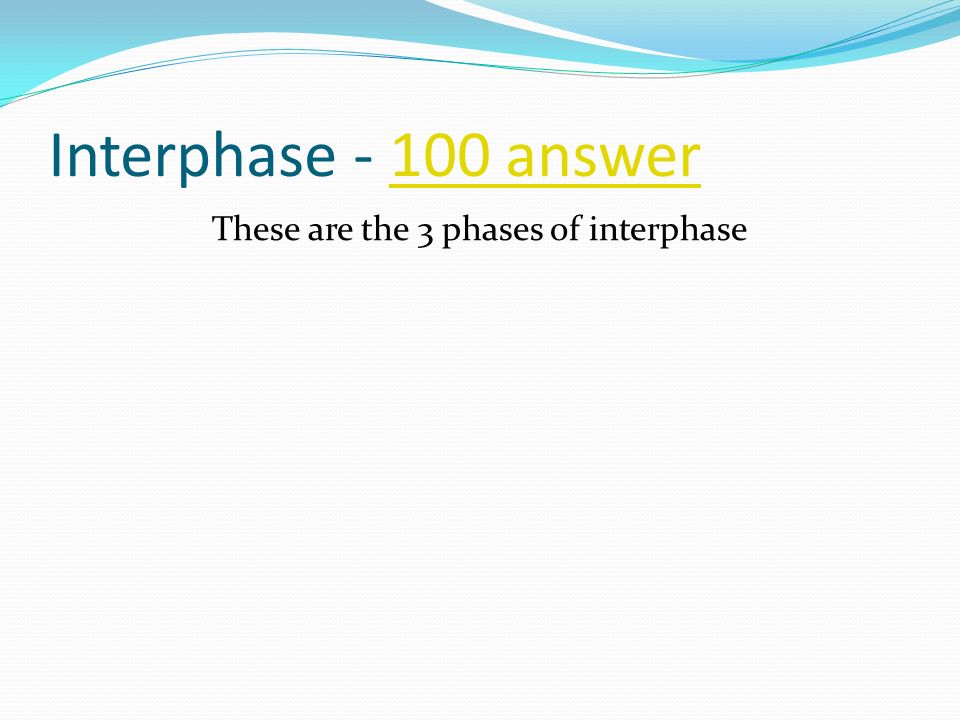 Interphase - 100 answer

These are the 3 phases of interphase